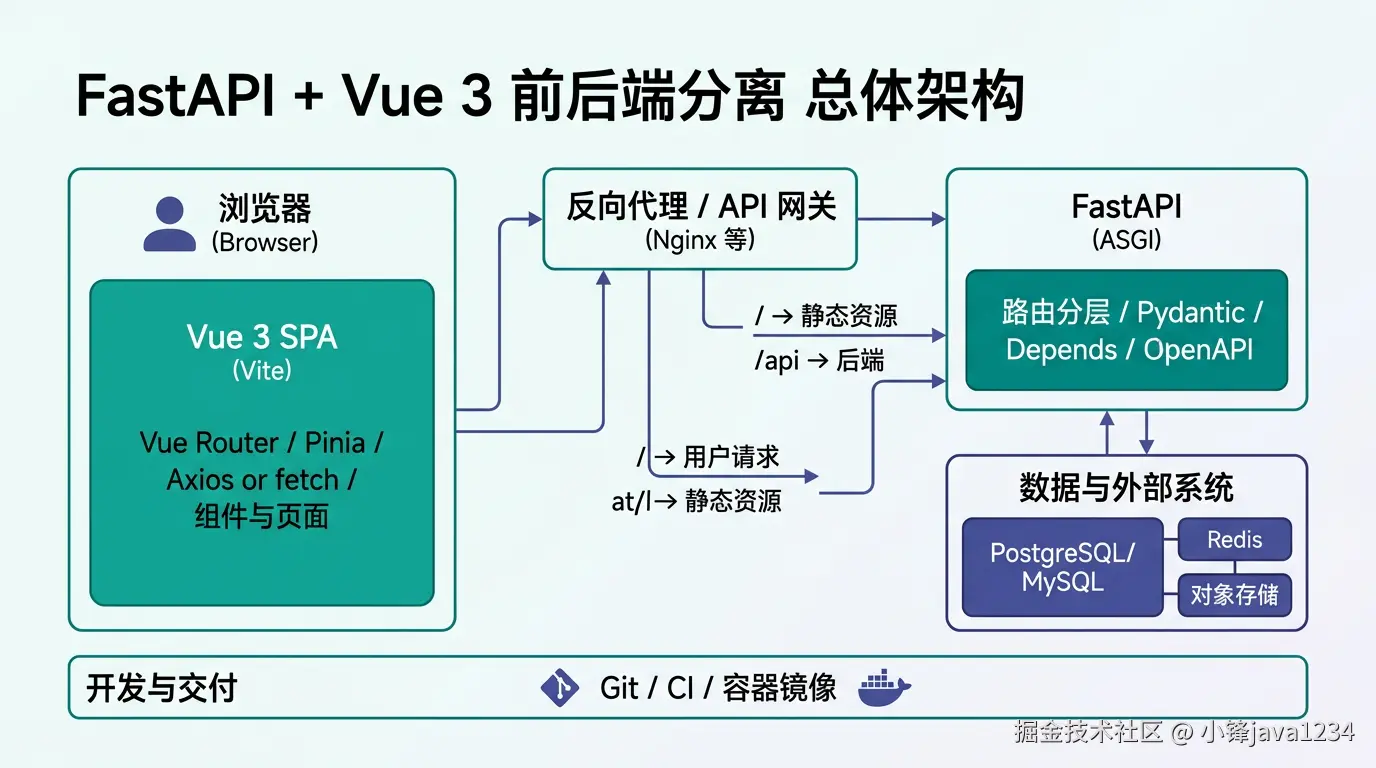 FastAPI + Vue 3 前后端分离 总体架构

浏览器
(Browser)

Vue 3 SPA
(Vite)

Vue Router / Pinia / Axios or fetch / 组件与页面

反向代理 / API 网关
(Nginx 等)

/ → 静态资源
/api → 后端

/ → 用户请求
at/l→ 静态资源

FastAPI
(ASGI)

路由分层 / Pydantic / Depends / OpenAPI

数据与外部系统

PostgreSQL/ MySQL

Redis

对象存储

开发与交付

Git / CI / 容器镜像

掘金技术社区 @ 小锋java1234